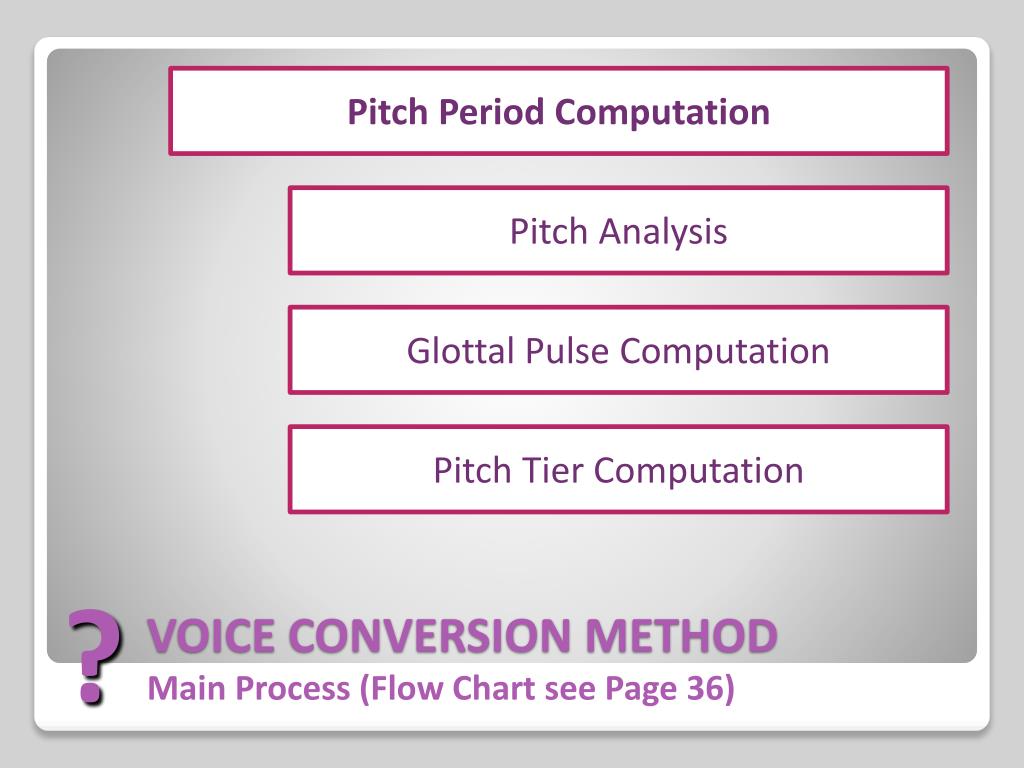 Pitch Period Computation

Pitch Analysis

Glottal Pulse Computation

Pitch Tier Computation

?

VOICE CONVERSION METHOD

Main Process (Flow Chart see Page 36)